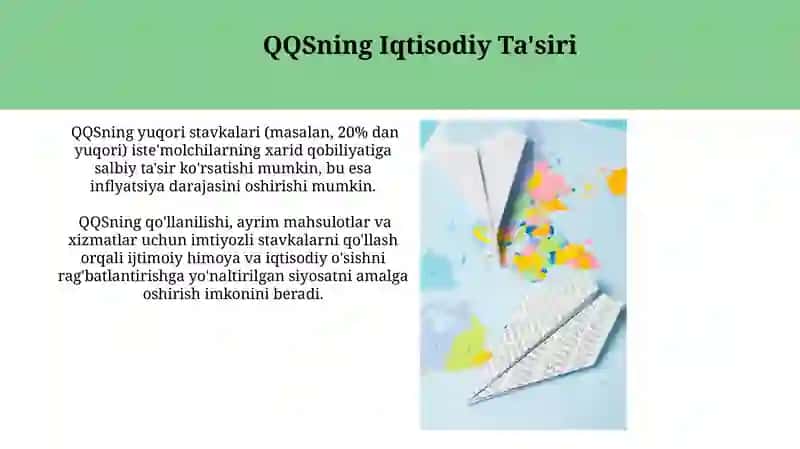 QQSning Iqtisodiy Ta'siri

QQSning yuqori stavkalari (masalan, 20% dan yuqori) iste'molchilarning xarid qobiliyatiga salbiy ta'sir ko'rsatishi mumkin, bu esa inflyatsiya darajasini oshirishi mumkin.

QQSning qo'llanilishi, ayrim mahsulotlar va xizmatlar uchun imtiyozli stavkalarni qo'llash orqali ijtimoiy himoya va iqtisodiy o'sishni rag'batlantirishga yo'naltirilgan siyosatni amalga oshirish imkonini beradi.